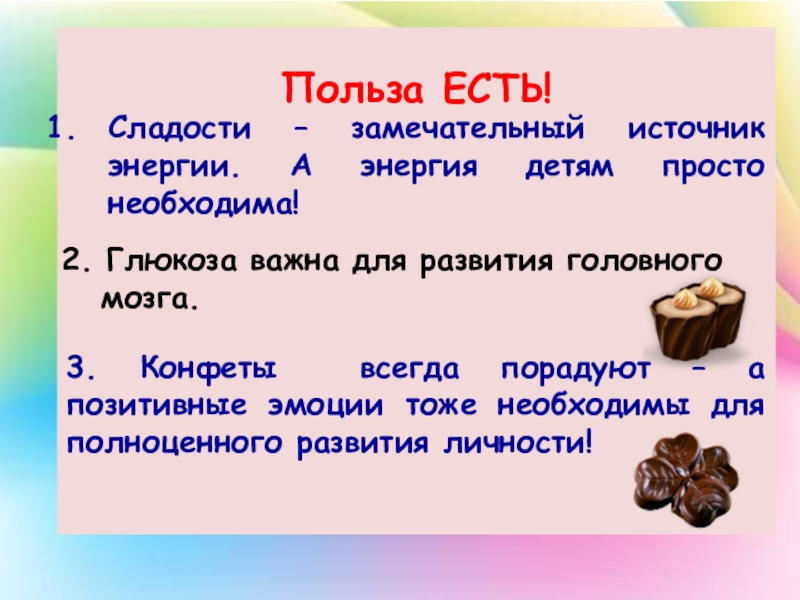 Польза ЕСТЬ!

1. Сладости – замечательный источник энергии. А энергия детям просто необходима!

2. Глюкоза важна для развития головного мозга.

3. Конфеты всегда порадуют – а позитивные эмоции тоже необходимы для полноценного развития личности!